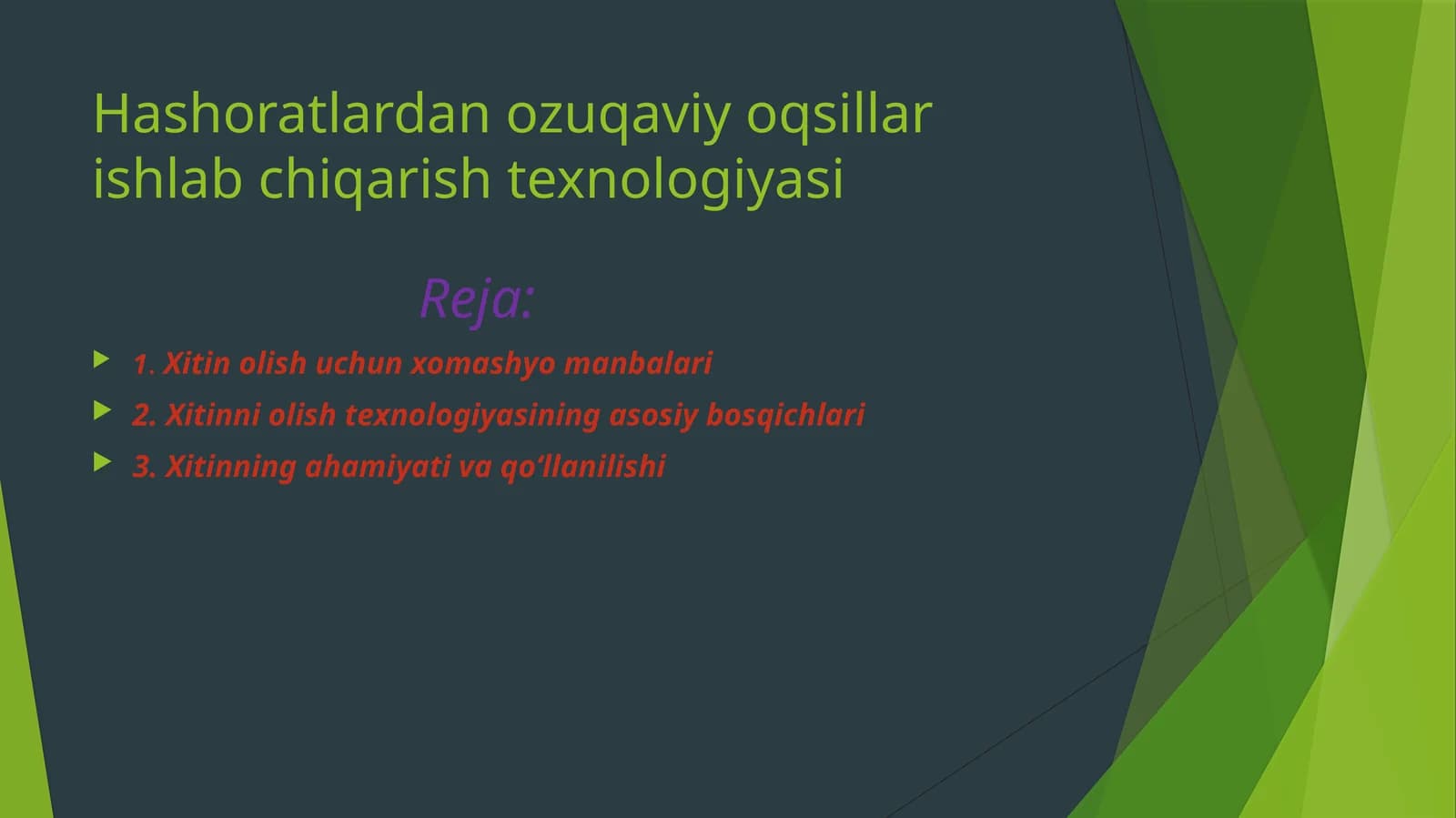 Hashoratlardan ozuqaviy oqsillar ishlab chiqarish texnologiyasi

Reja:

1. Xitin olish uchun xomashyo manbalari
2. Xitinni olish texnologiyasining asosiy bosqichlari
3. Xitinning ahamiyati va qo‘llanilishi